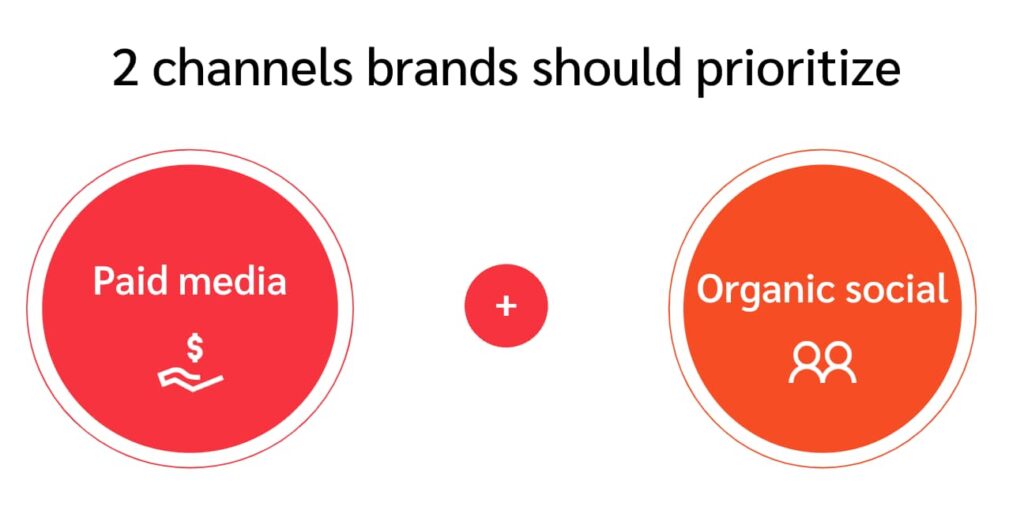 2 channels brands should prioritize

Paid media

$

+

Organic social